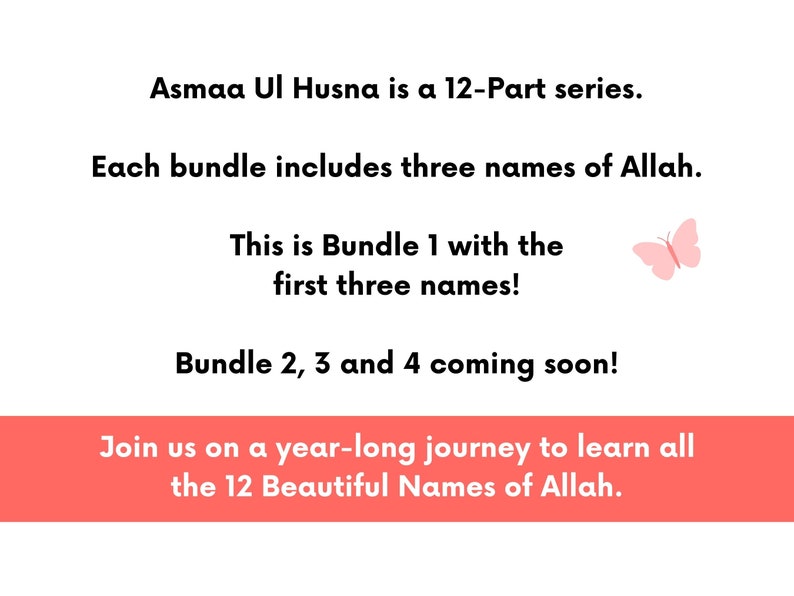 Asmaa Ul Husna is a 12-Part series.

Each bundle includes three names of Allah.

This is Bundle 1 with the first three names!

Bundle 2, 3 and 4 coming soon!

Join us on a year-long journey to learn all the 12 Beautiful Names of Allah.